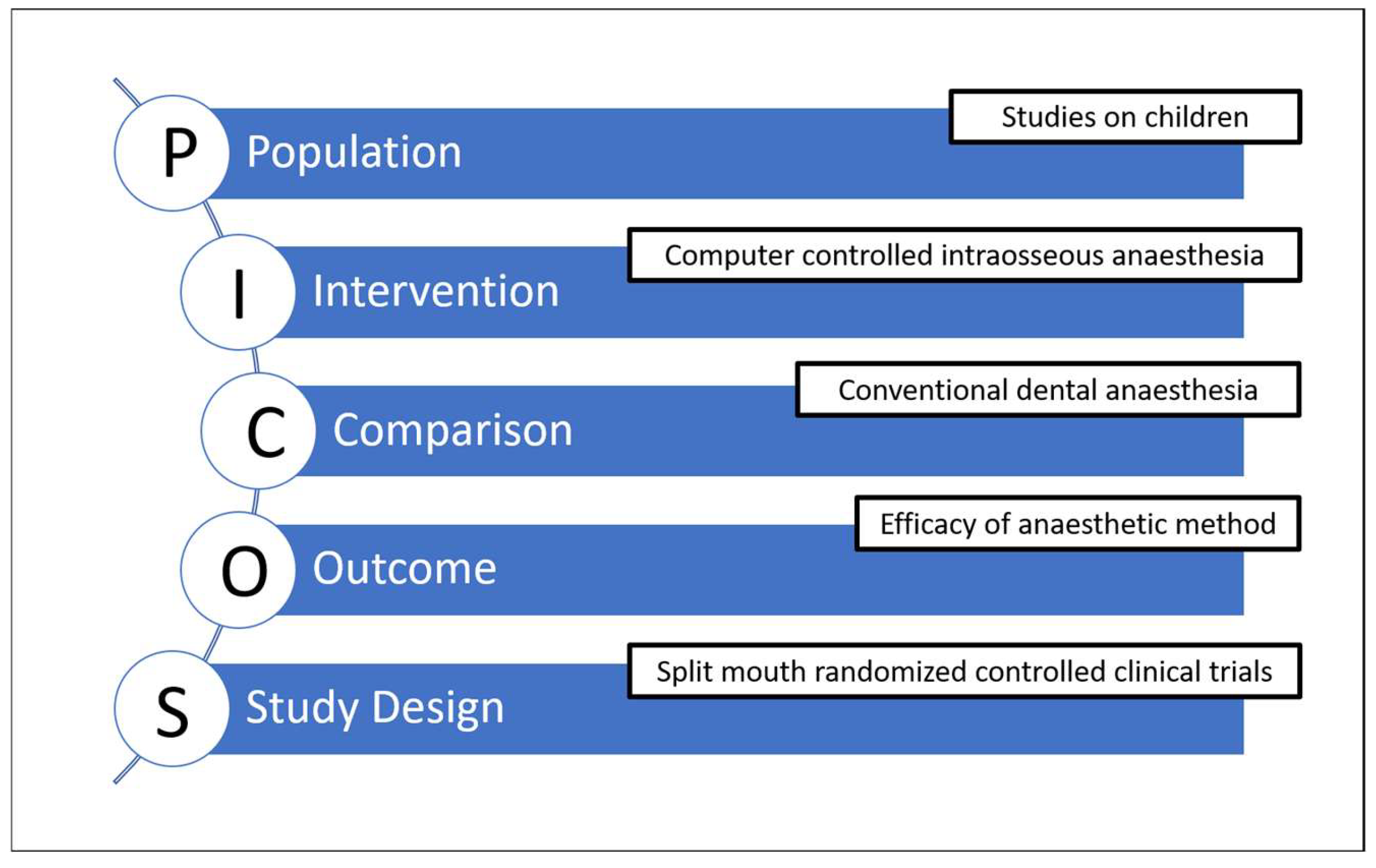 P Population
Studies on children

I Intervention
Computer controlled intraosseous anaesthesia

C Comparison
Conventional dental anaesthesia

O Outcome
Efficacy of anaesthetic method

S Study Design
Split mouth randomized controlled clinical trials